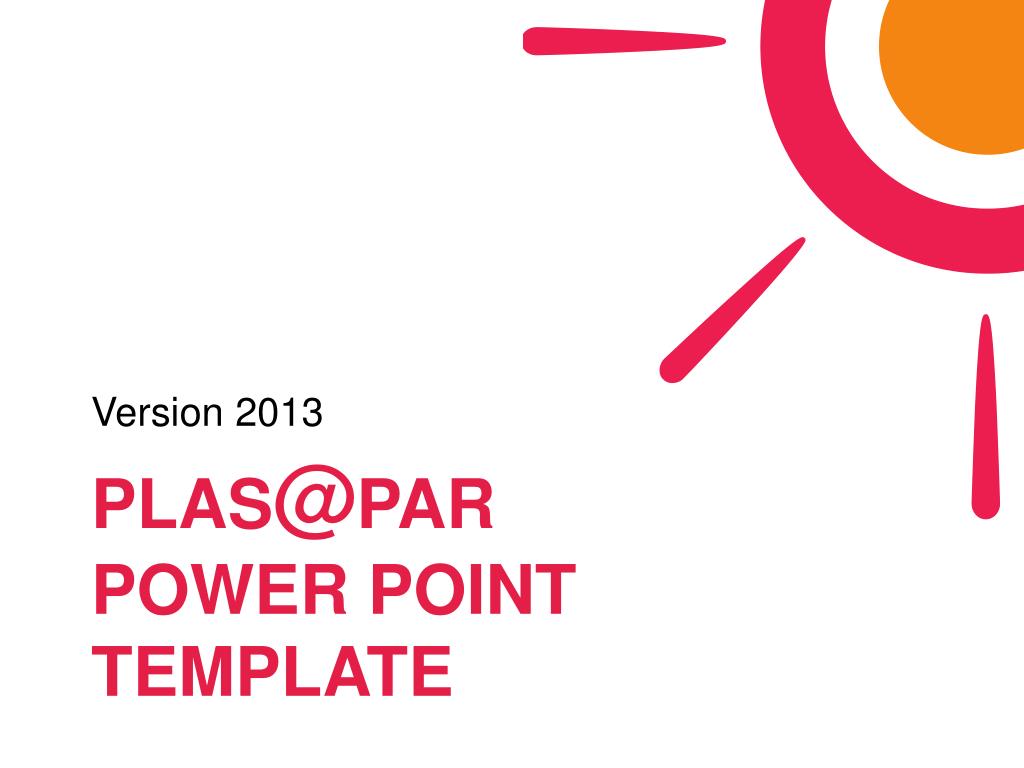 Version 2013

PLAS@PAR POWER POINT TEMPLATE